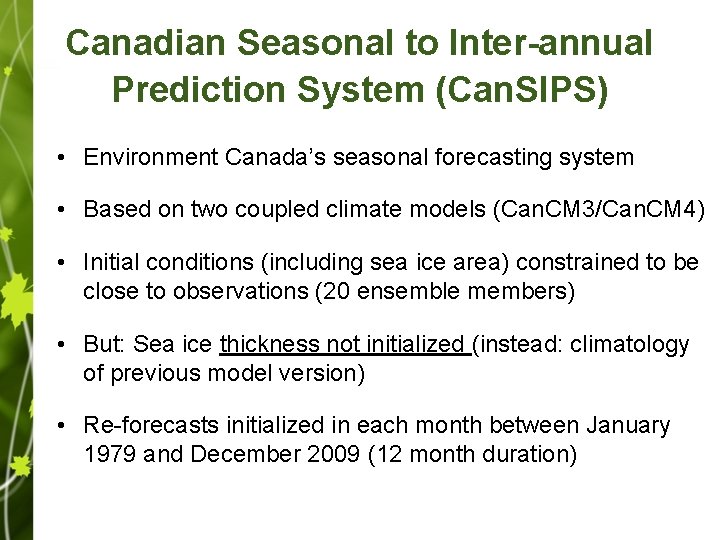 Canadian Seasonal to Inter-annual Prediction System (CanSIPS)

• Environment Canada's seasonal forecasting system

• Based on two coupled climate models (CanCM3/CanCM4)

• Initial conditions (including sea ice area) constrained to be close to observations (20 ensemble members)

• But: Sea ice thickness not initialized (instead: climatology of previous model version)

• Re-forecasts initialized in each month between January 1979 and December 2009 (12 month duration)